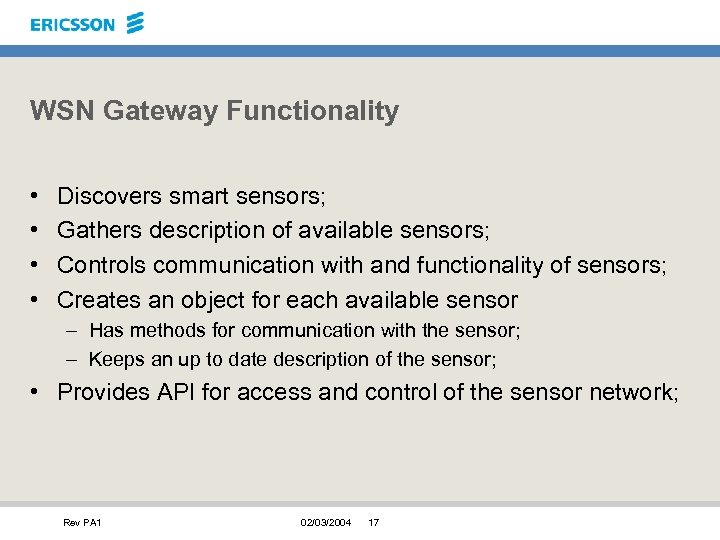 ERICSSON

WSN Gateway Functionality

• Discovers smart sensors;
• Gathers description of available sensors;
• Controls communication with and functionality of sensors;
• Creates an object for each available sensor
– Has methods for communication with the sensor;
– Keeps an up to date description of the sensor;
• Provides API for access and control of the sensor network;

Rev PA1 02/03/2004 17